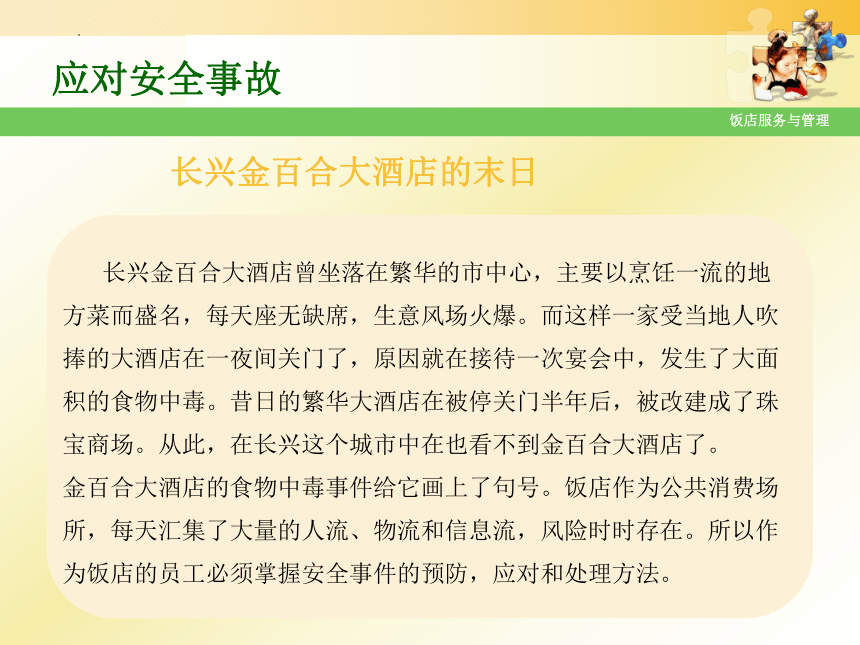 应对安全事故

饭店服务与管理

长兴金百合大酒店的末日

长兴金百合大酒店曾坐落在繁华的市中心，主要以烹饪一流的地方菜而盛名，每天座无缺席，生意风场火爆。而这样一家受当地人吹捧的大酒店在一夜间关门了，原因就在接待一次宴会中，发生了大面积的食物中毒。昔日的繁华大酒店在被停关门半年后，被改建成了珠宝商场。从此，在长兴这个城市中在也看不到金百合大酒店了。
金百合大酒店的食物中毒事件给它画上了句号。饭店作为公共消费场所，每天汇集了大量的人流、物流和信息流，风险时时存在。所以作为饭店的员工必须掌握安全事件的预防，应对和处理方法。